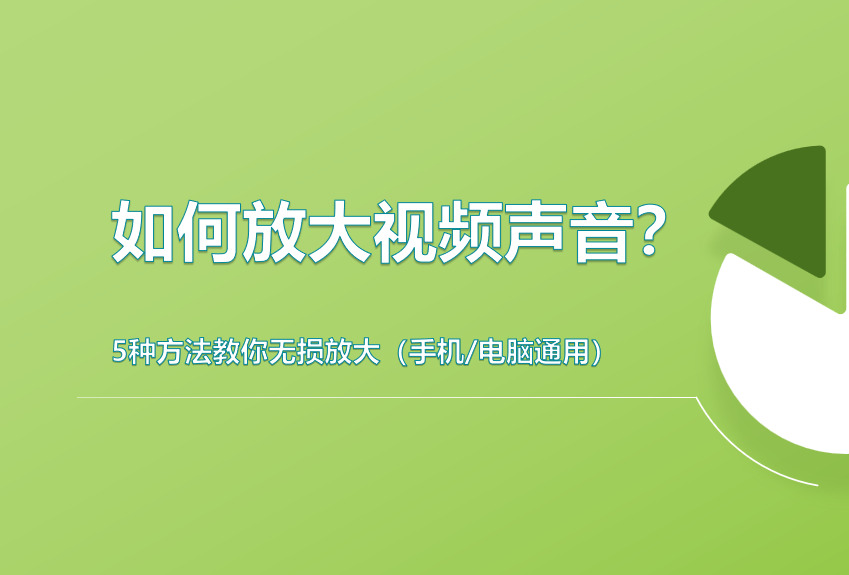 如何放大视频声音?

5种方法教你无损放大（手机/电脑通用）